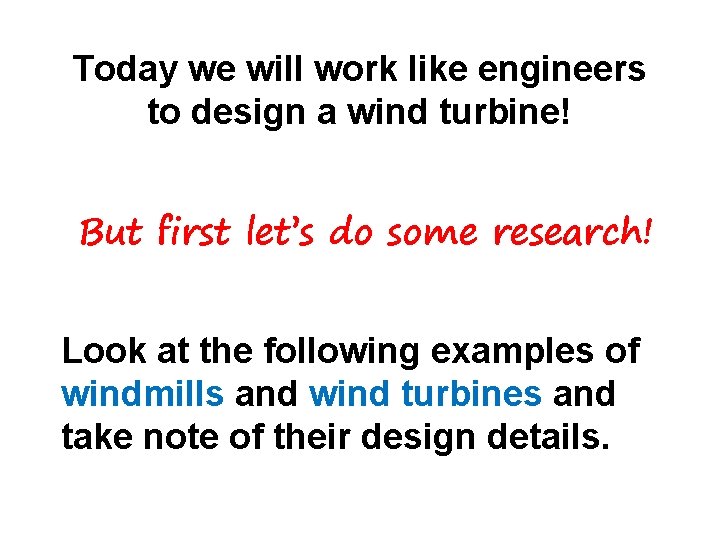 Today we will work like engineers to design a wind turbine!

But first let's do some research!

Look at the following examples of windmills and wind turbines and take note of their design details.